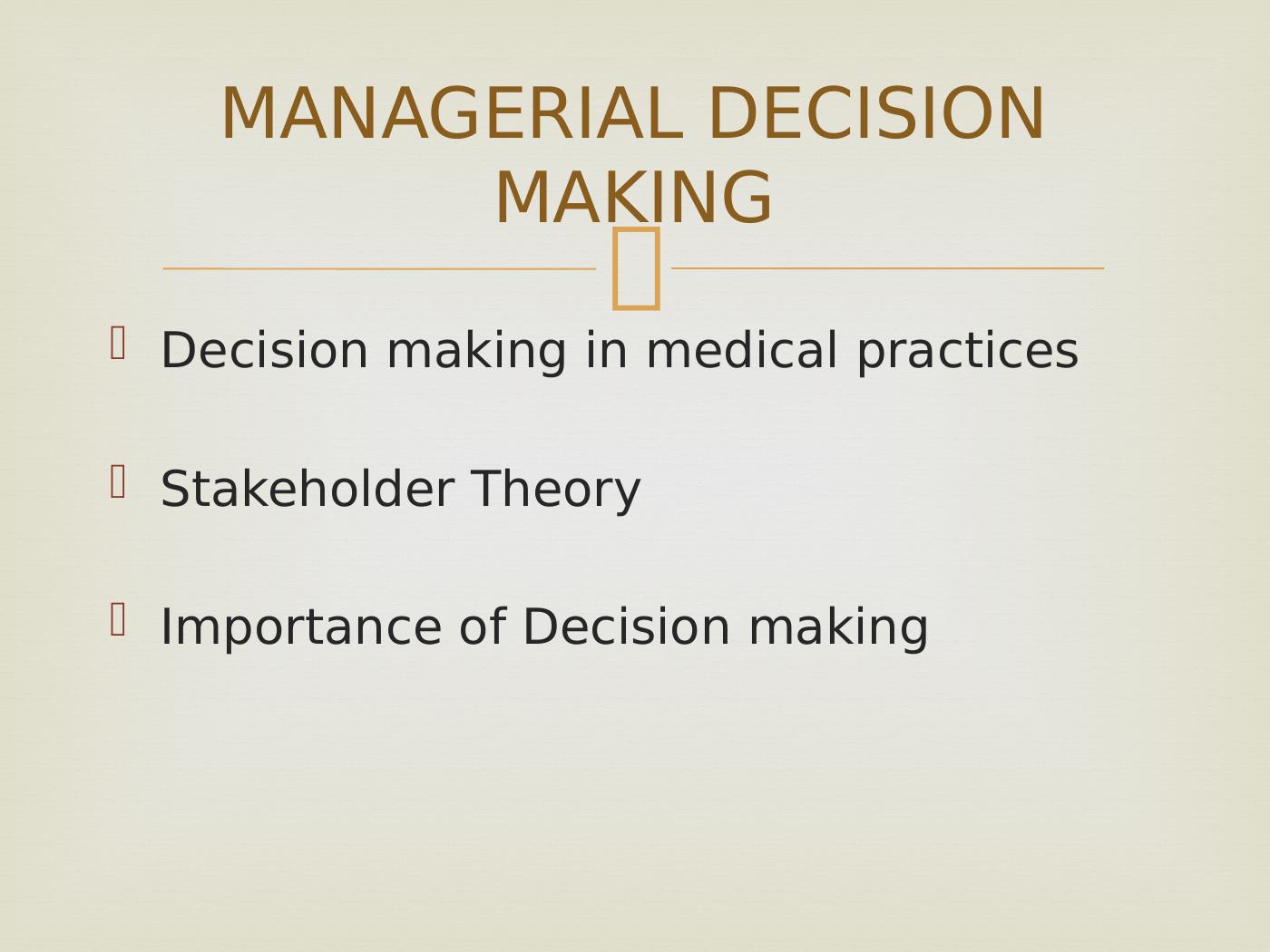 MANAGERIAL DECISION MAKING

Decision making in medical practices

Stakeholder Theory

Importance of Decision making